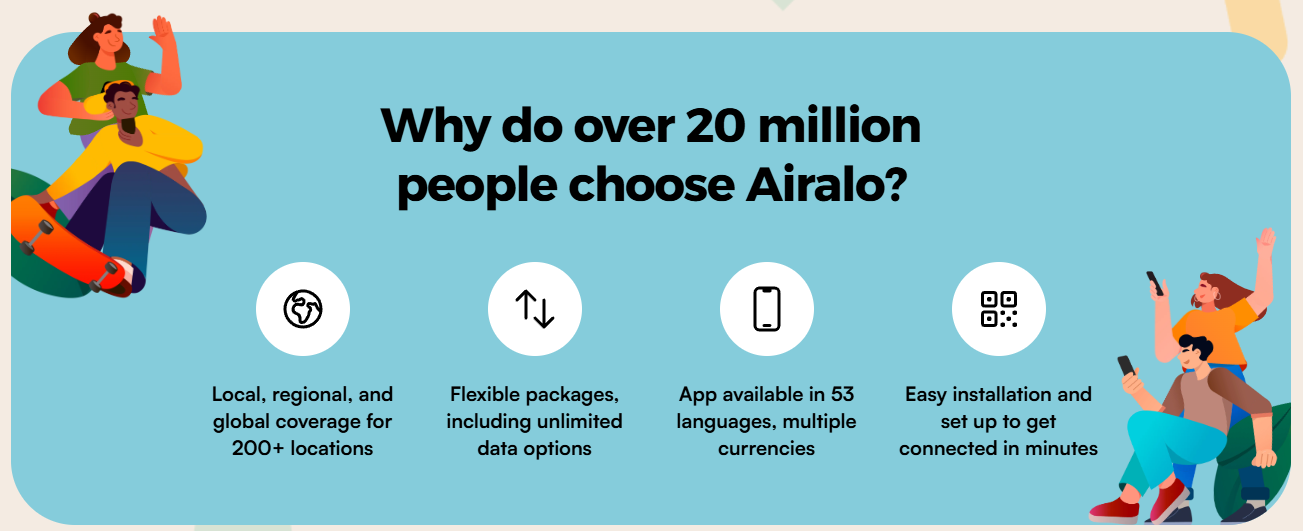 Why do over 20 million people choose Airalo?

Local, regional, and global coverage for 200+ locations

Flexible packages, including unlimited data options

App available in 53 languages, multiple currencies

Easy installation and set up to get connected in minutes